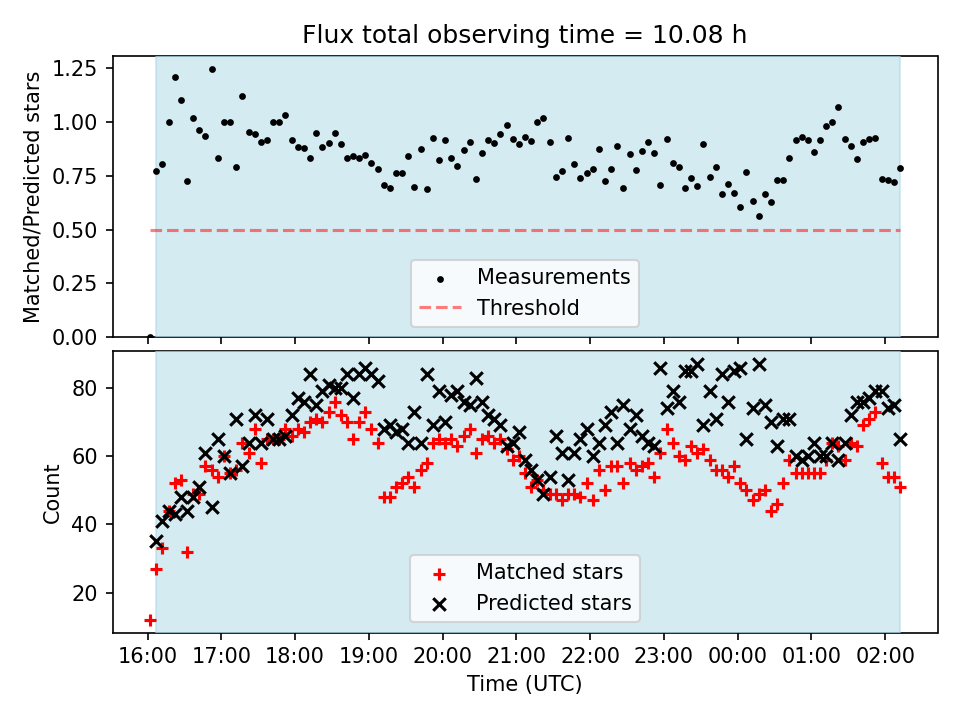 Flux total observing time = 10.08 h

Matched/Predicted stars

1.25
1.00
0.75
0.50
0.25
0.00

Measurements
Threshold

Count

80
60
40
20

Matched stars
Predicted stars

16:00 17:00 18:00 19:00 20:00 21:00 22:00 23:00 00:00 01:00 02:00

Time (UTC)